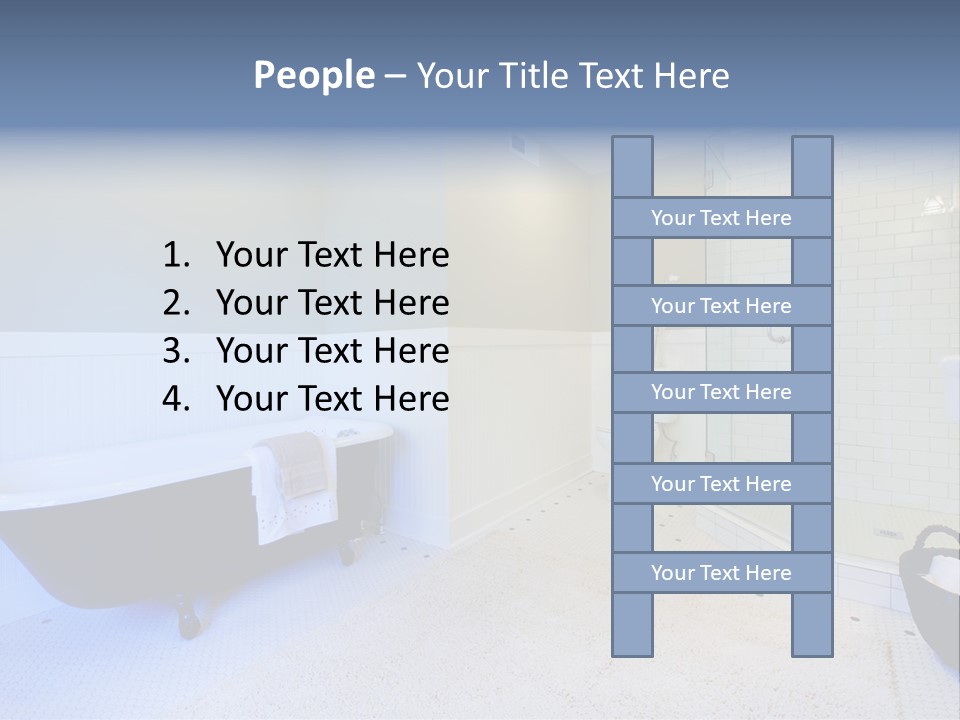 People – Your Title Text Here

1. Your Text Here
2. Your Text Here
3. Your Text Here
4. Your Text Here

Your Text Here
Your Text Here
Your Text Here
Your Text Here
Your Text Here